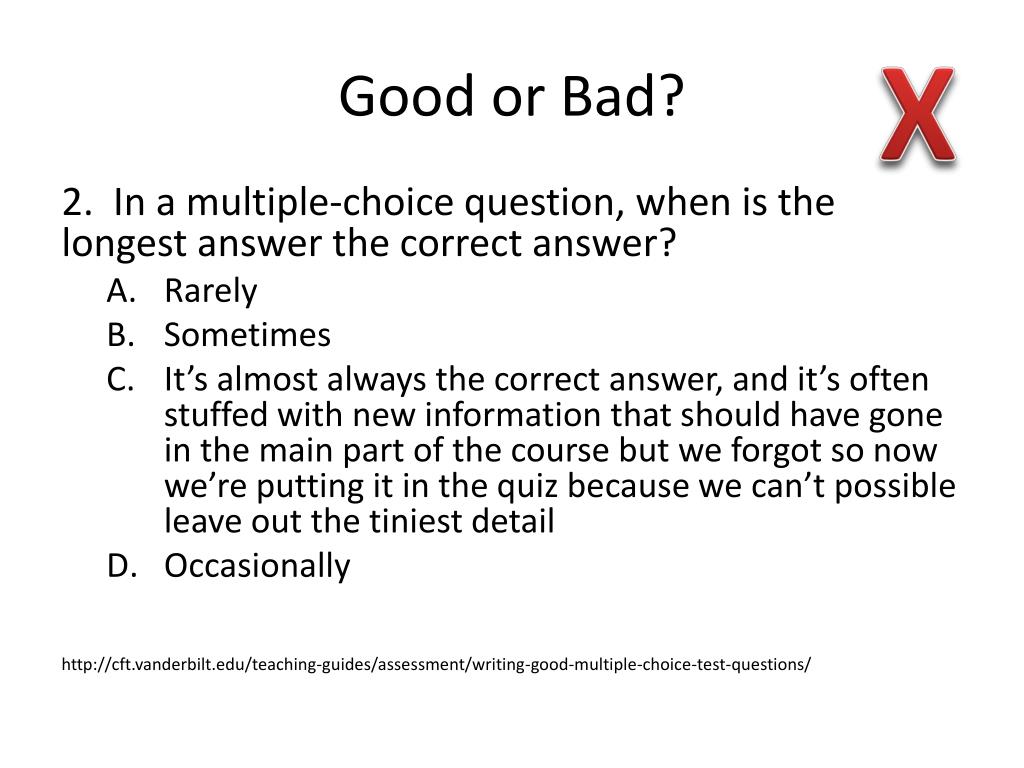 Good or Bad?

X

2. In a multiple-choice question, when is the longest answer the correct answer?

A. Rarely
B. Sometimes
C. It’s almost always the correct answer, and it’s often stuffed with new information that should have gone in the main part of the course but we forgot so now we’re putting it in the quiz because we can’t possible leave out the tiniest detail
D. Occasionally

http://cft.vanderbilt.edu/teaching-guides/assessment/writing-good-multiple-choice-test-questions/